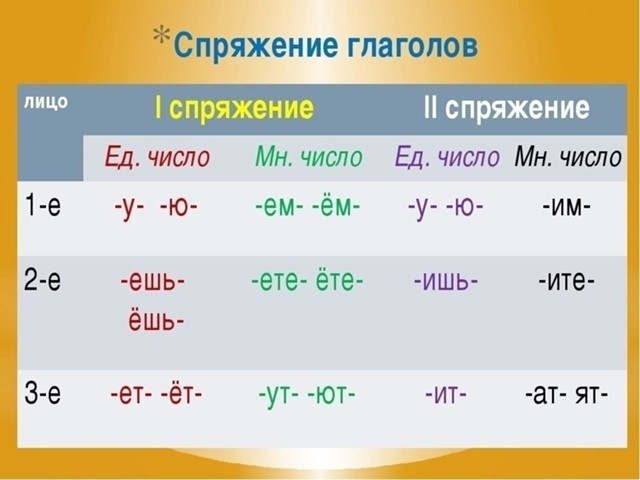 *Спряжение глаголов

| лицо | I спряжение | | II спряжение | |
|---|---|---|---|---|
| | Ед. число | Мн. число | Ед. число | Мн. число |
| 1-е | -у- -ю- | -ем- -ём- | -у- -ю- | -им- |
| 2-е | -ешь- ёшь- | -ете- ёте- | -ишь- | -ите- |
| 3-е | -ет- -ёт- | -ут- -ют- | -ит- | -ат- ят- |